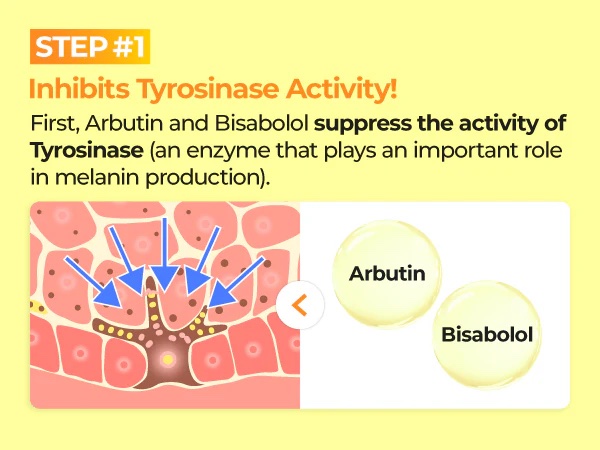 STEP #1

Inhibits Tyrosinase Activity!

First, Arbutin and Bisabolol suppress the activity of Tyrosinase (an enzyme that plays an important role in melanin production).

Arbutin

Bisabolol